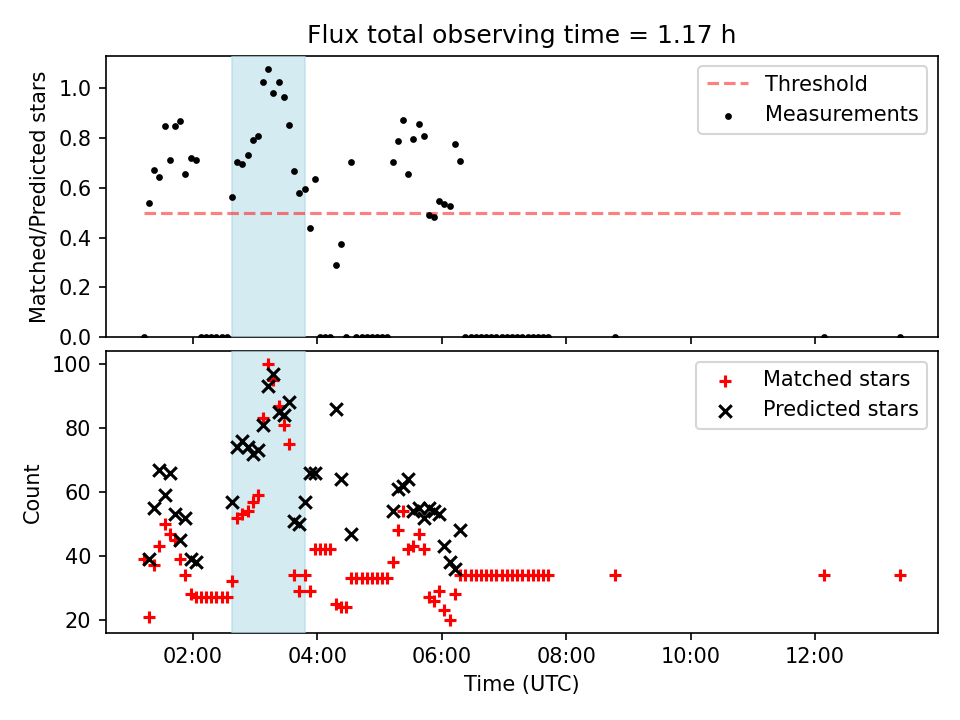 Flux total observing time = 1.17 h

Matched/Predicted stars

1.0
0.8
0.6
0.4
0.2
0.0

Threshold
Measurements

Count

100
80
60
40
20

Matched stars
Predicted stars

02:00
04:00
06:00
08:00
10:00
12:00

Time (UTC)